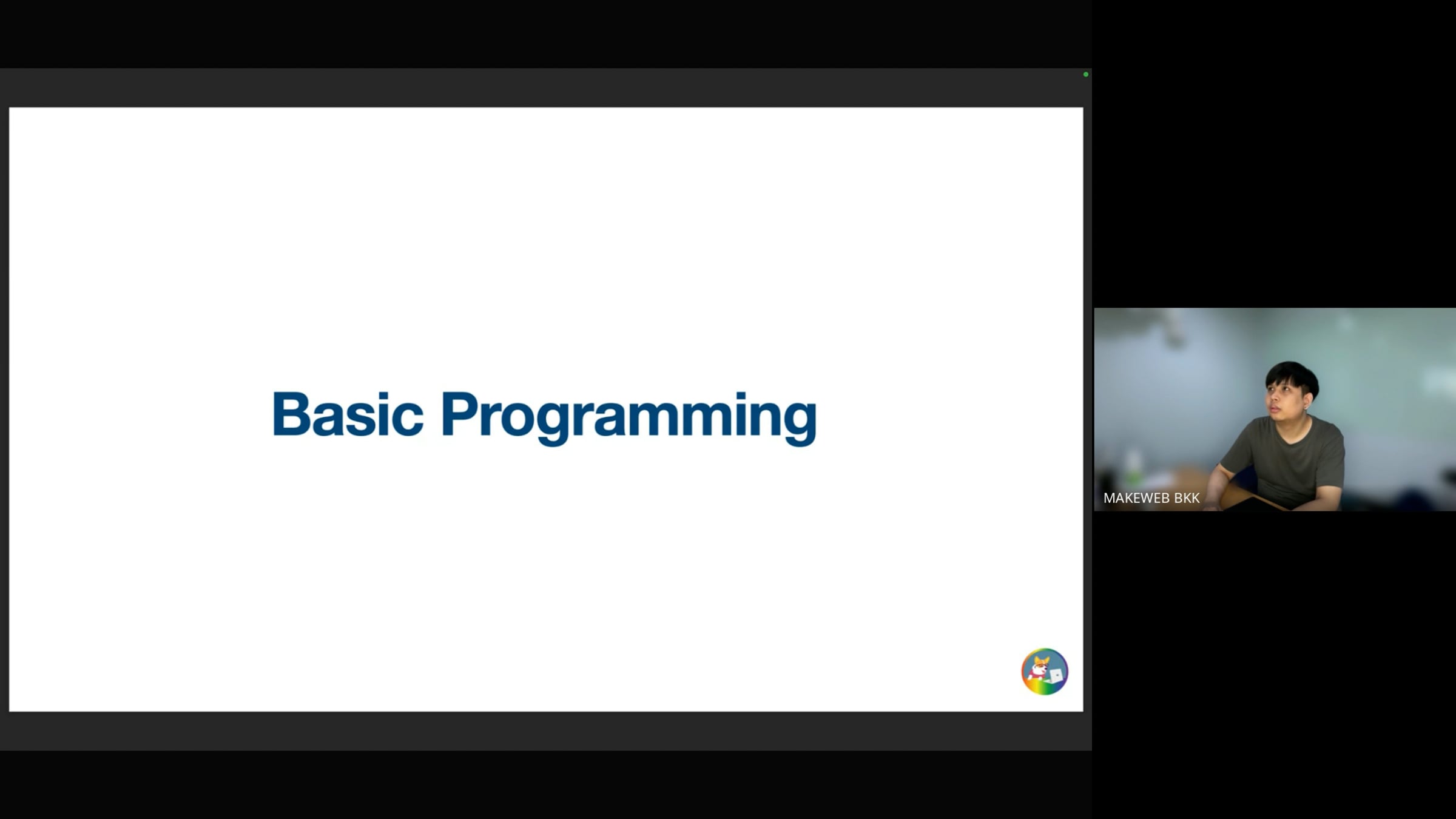 Basic Programming

MAKEWEB BKK